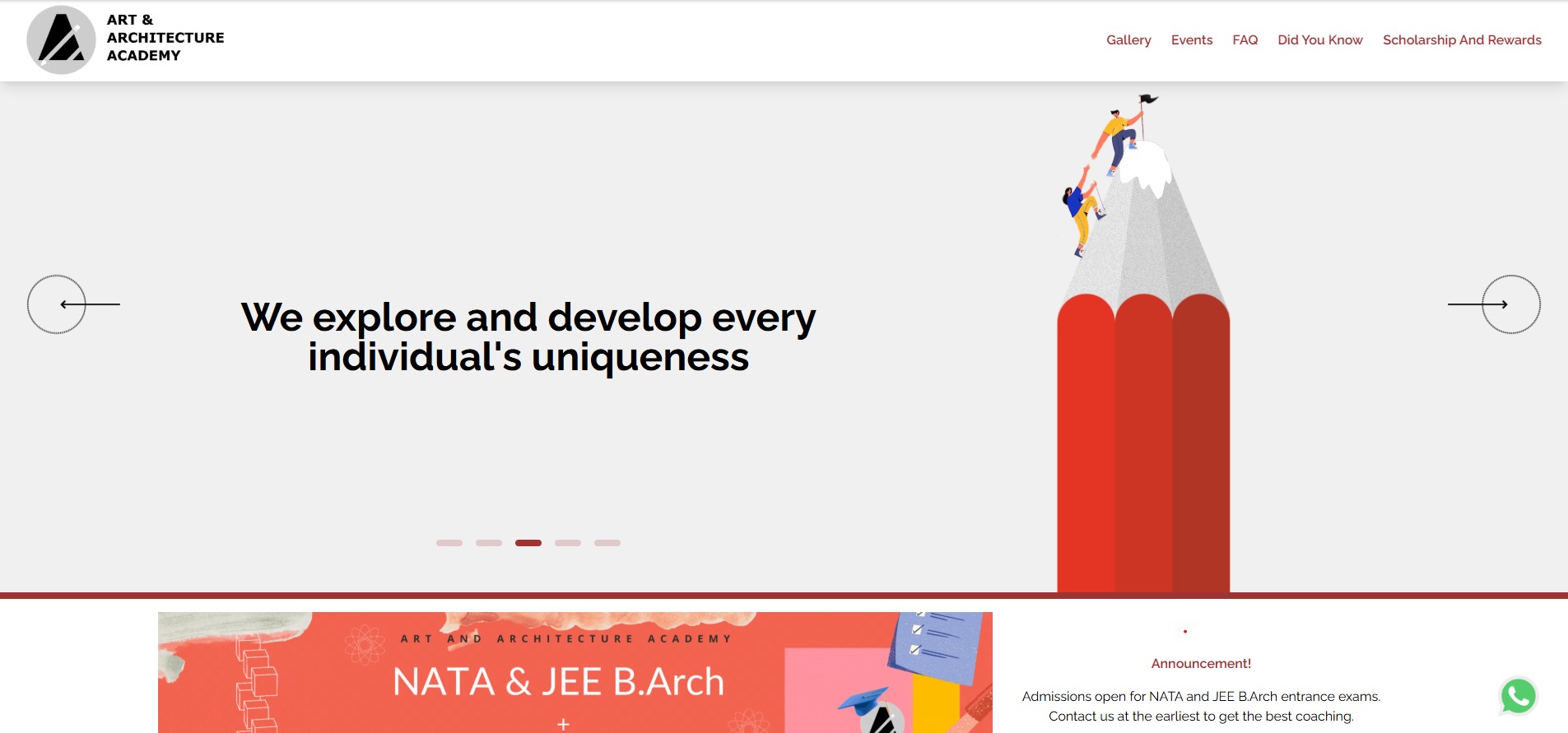 ART &
ARCHITECTURE
ACADEMY

Gallery Events FAQ Did You Know Scholarship And Rewards

We explore and develop every individual's uniqueness

ART AND ARCHITECTURE ACADEMY

NATA & JEE B.Arch

+

Announcement!

Admissions open for NATA and JEE B.Arch entrance exams. Contact us at the earliest to get the best coaching.